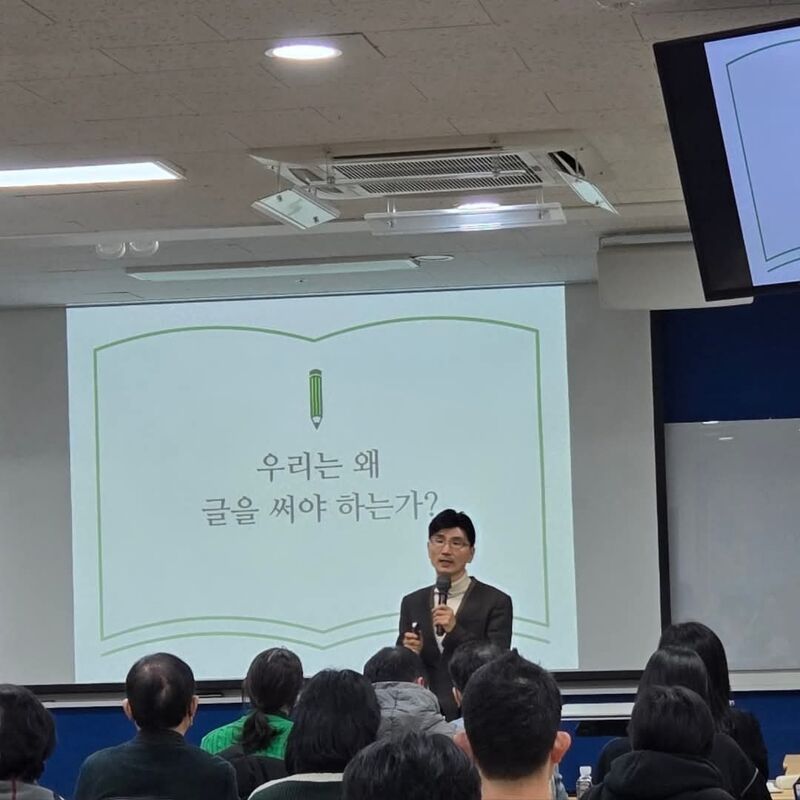 우리는 왜
글을 써야 하는가?